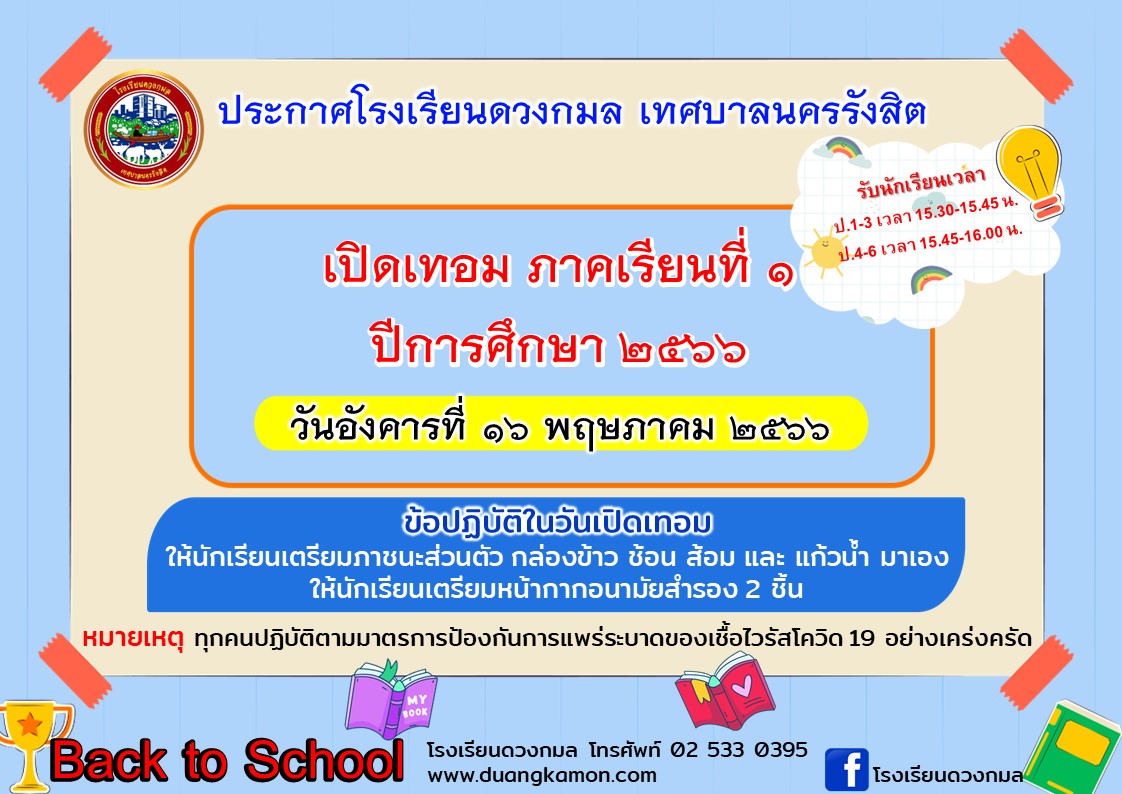 โรงเรียนดวงกมล
เทศบาลนครรังสิต

ประกาศโรงเรียนดวงกมล เทศบาลนครรังสิต

รับนักเรียนเวลา
ป.1-3 เวลา 15.30-15.45 น.
ป.4-6 เวลา 15.45-16.00 น.

เปิดเทอม ภาคเรียนที่ ๑
ปีการศึกษา ๒๕๖๖

วันอังคารที่ ๑๖ พฤษภาคม ๒๕๖๖

ข้อปฏิบัติในวันเปิดเทอม
ให้นักเรียนเตรียมภาชนะส่วนตัว กล่องข้าว ช้อน ส้อม และ แก้วน้ำ มาเอง
ให้นักเรียนเตรียมหน้ากากอนามัยสำรอง 2 ชิ้น

หมายเหตุ ทุกคนปฏิบัติตามมาตรการป้องกันการแพร่ระบาดของเชื้อไวรัสโควิด 19 อย่างเคร่งครัด

MY BOOK

Back to School

โรงเรียนดวงกมล โทรศัพท์ 02 533 0395
www.duangkamon.com

โรงเรียนดวงกมล